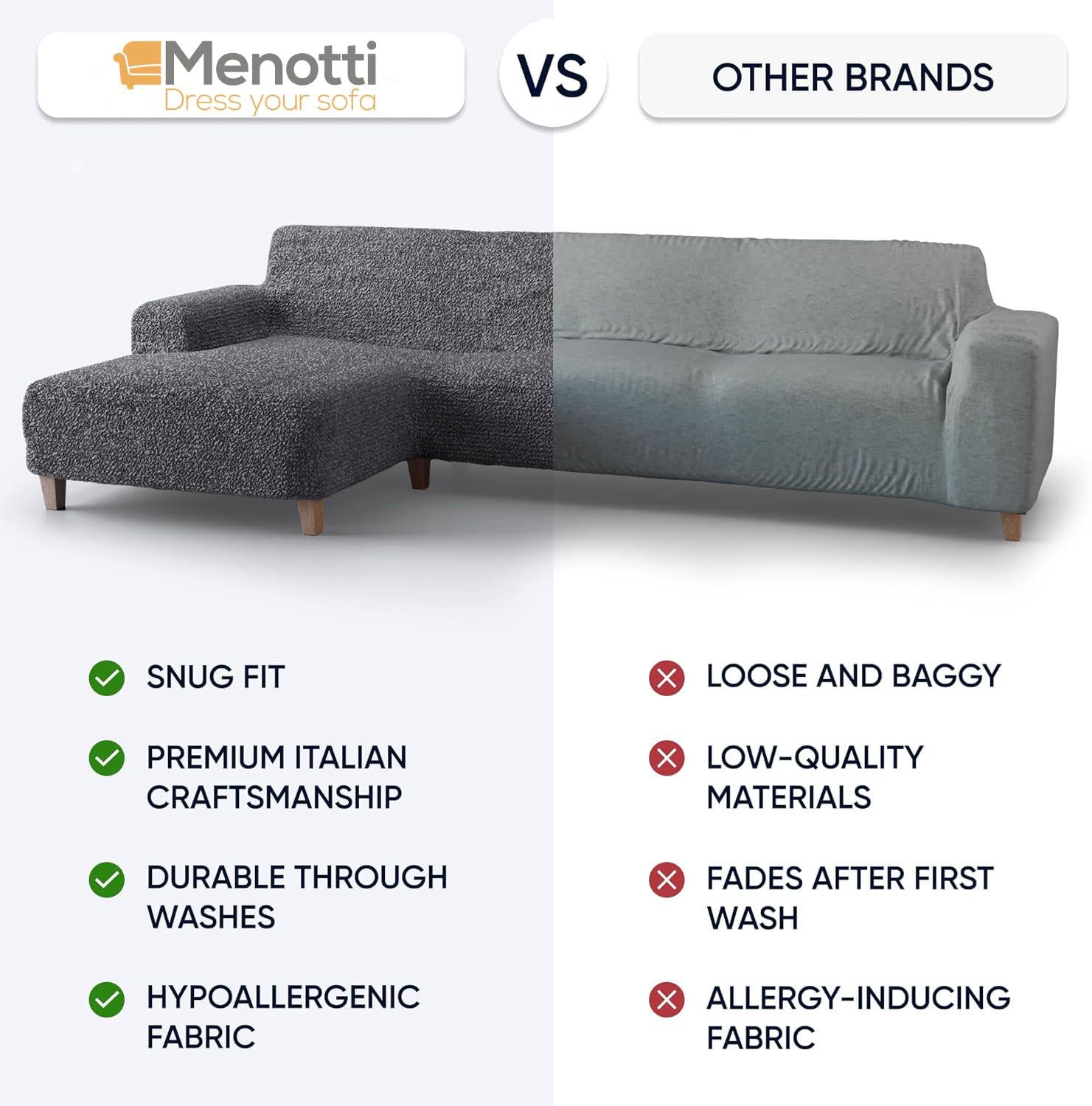 Menotti
Dress your sofa

VS

OTHER BRANDS

SNUG FIT

PREMIUM ITALIAN CRAFTSMANSHIP

DURABLE THROUGH WASHES

HYPOALLERGENIC FABRIC

LOOSE AND BAGGY

LOW-QUALITY MATERIALS

FADES AFTER FIRST WASH

ALLERGY-INDUCING FABRIC